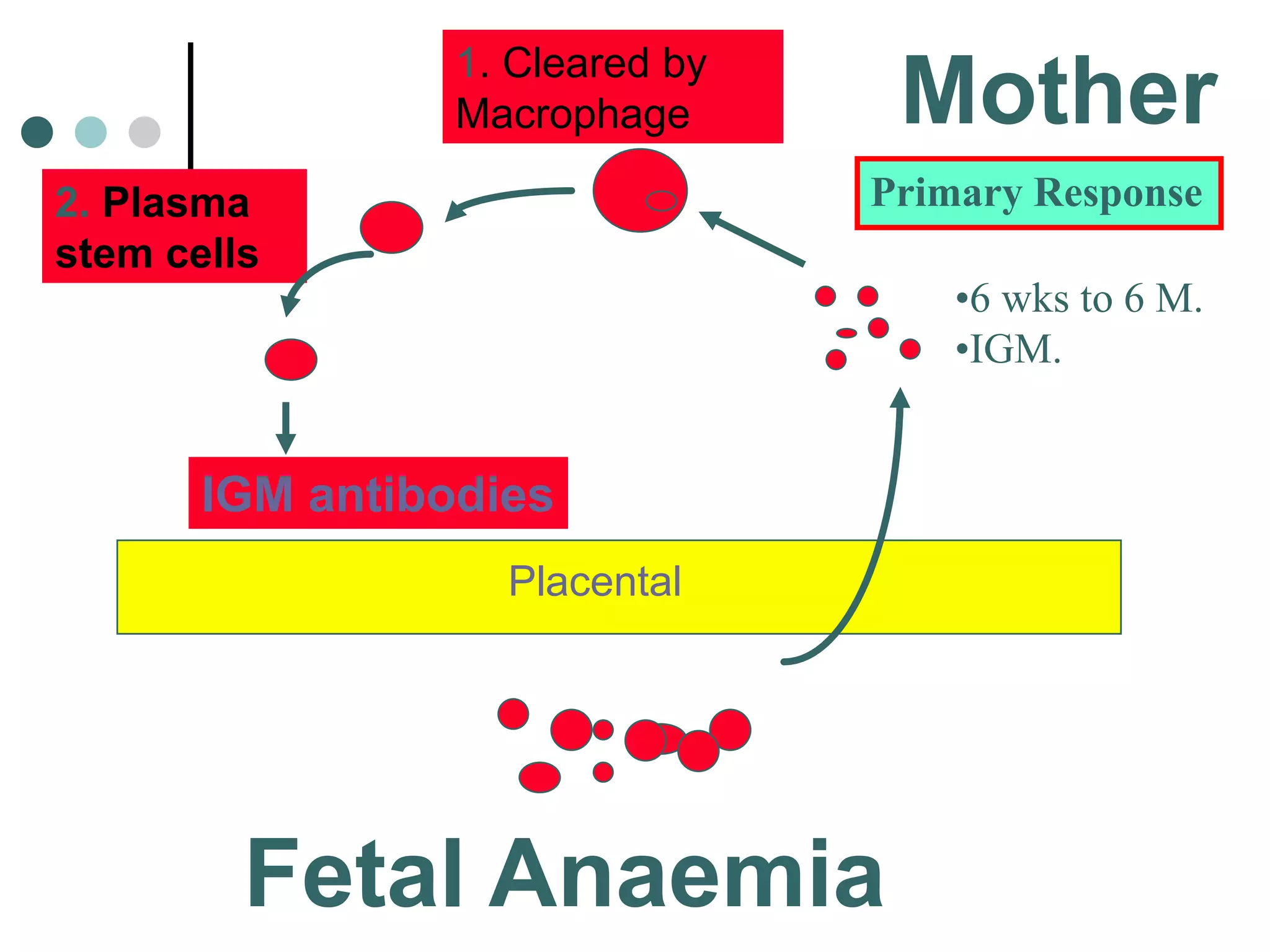 1. Cleared by Macrophage

Mother

2. Plasma stem cells

Primary Response

•6 wks to 6 M.
•IGM.

IGM antibodies

Placental

Fetal Anaemia